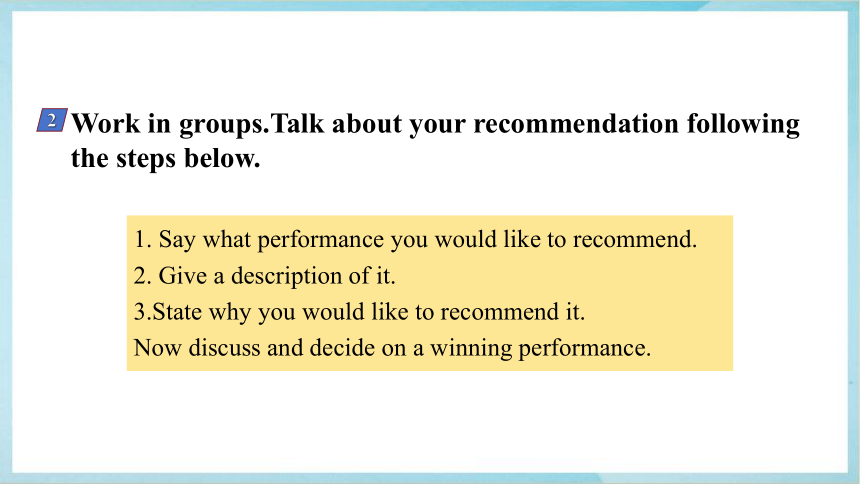 2 Work in groups.Talk about your recommendation following the steps below.

1. Say what performance you would like to recommend.
2. Give a description of it.
3.State why you would like to recommend it.
Now discuss and decide on a winning performance.